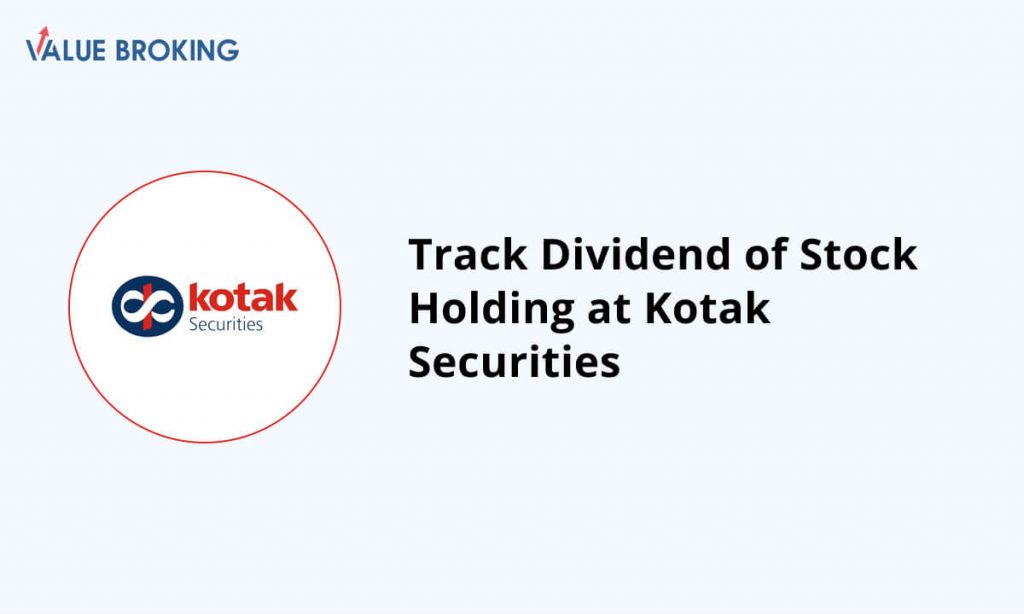 VALUE BROKING

kotak
Securities

Track Dividend of Stock Holding at Kotak Securities